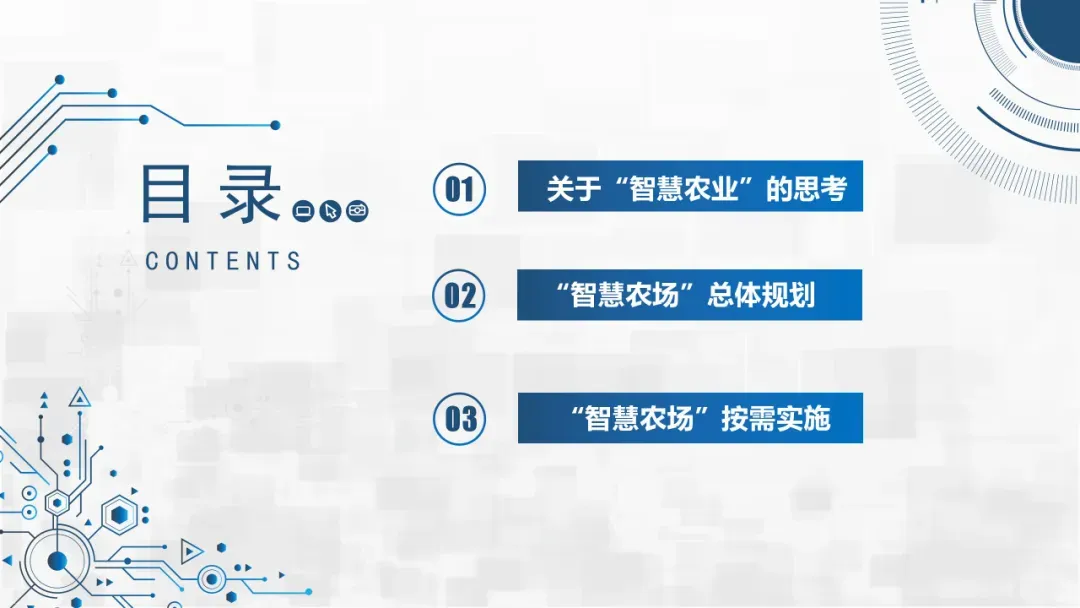 目录

CONTENTS

01 关于“智慧农业”的思考

02 “智慧农场”总体规划

03 “智慧农场”按需实施